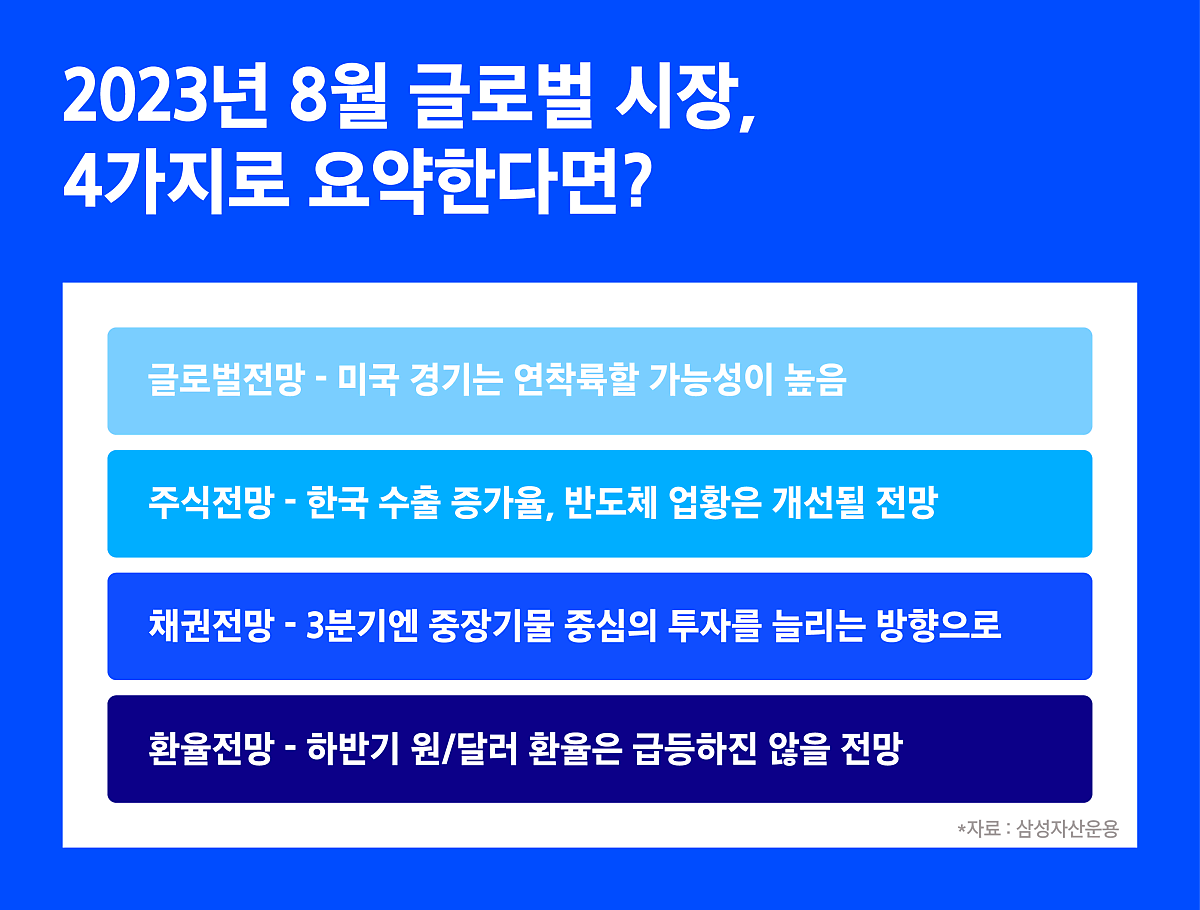 2023년 8월 글로벌 시장,
4가지로 요약한다면?

글로벌전망 - 미국 경기는 연착륙할 가능성이 높음

주식전망 - 한국 수출 증가율, 반도체 업황은 개선될 전망

채권전망 - 3분기엔 중장기물 중심의 투자를 늘리는 방향으로

환율전망 - 하반기 원/달러 환율은 급등하진 않을 전망

*자료 : 삼성자산운용